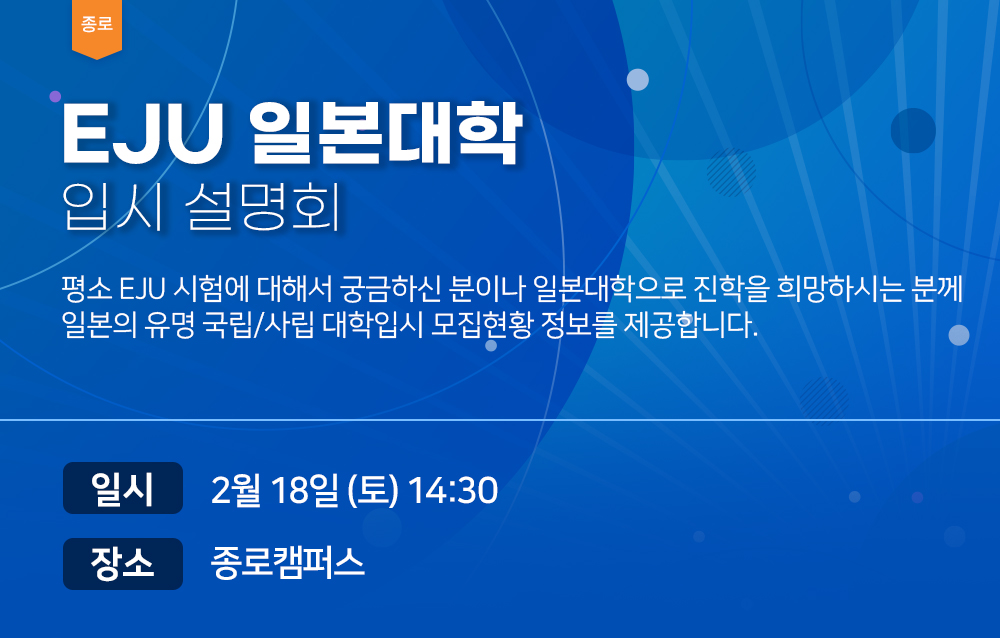 종로

EJU 일본대학
입시 설명회

평소 EJU 시험에 대해서 궁금하신 분이나 일본대학으로 진학을 희망하시는 분께 일본의 유명 국립/사립 대학입시 모집현황 정보를 제공합니다.

일시 2월 18일 (토) 14:30

장소 종로캠퍼스